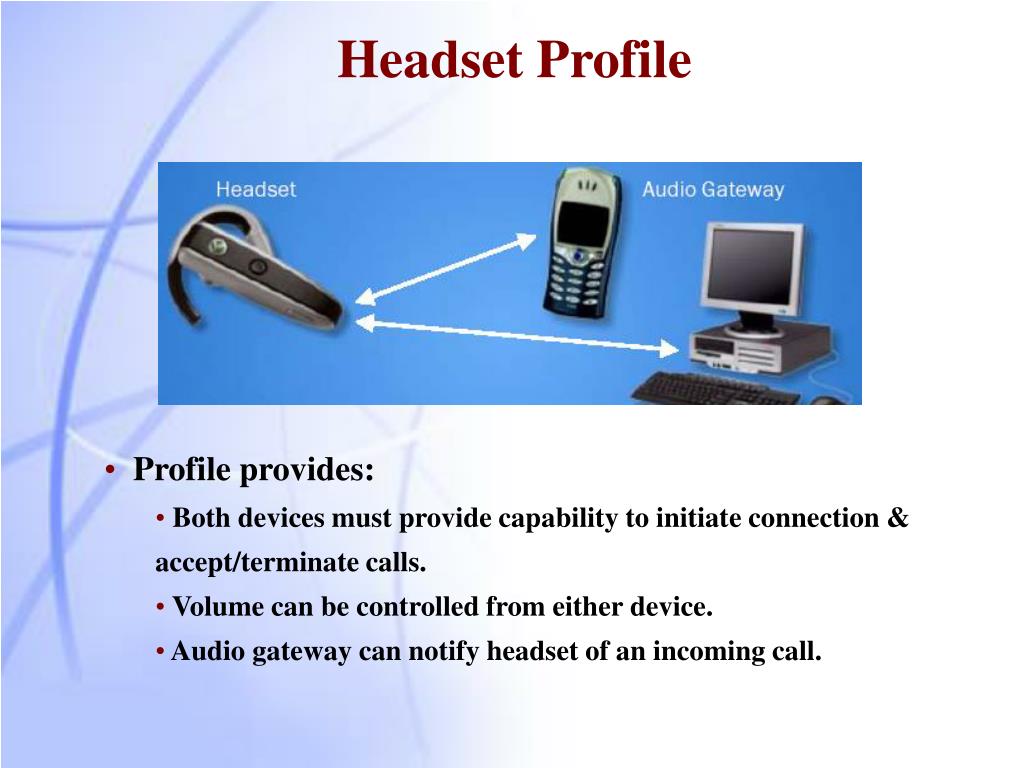 Headset Profile

Headset

Audio Gateway

• Profile provides:

• Both devices must provide capability to initiate connection & accept/terminate calls.

• Volume can be controlled from either device.

• Audio gateway can notify headset of an incoming call.